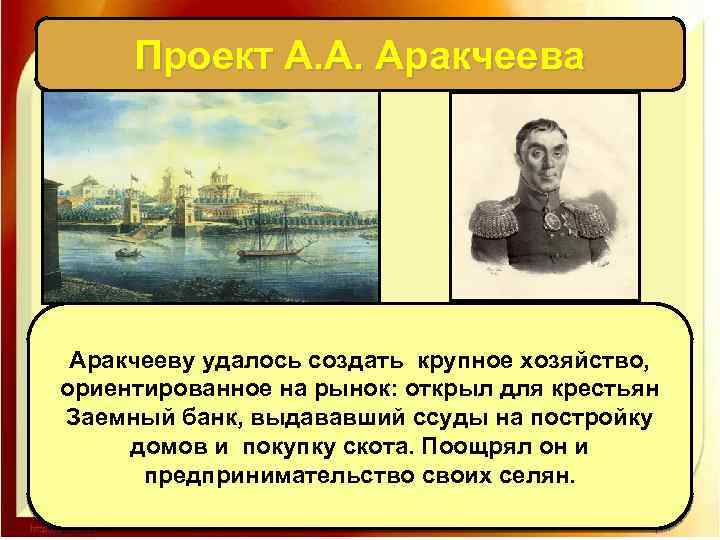 Проект А.А. Аракчеева

Аракчееву удалось создать крупное хозяйство, ориентированное на рынок: открыл для крестьян Заемный банк, выдававший ссуды на постройку домов и покупку скота. Поощрял он и предпринимательство своих селян.